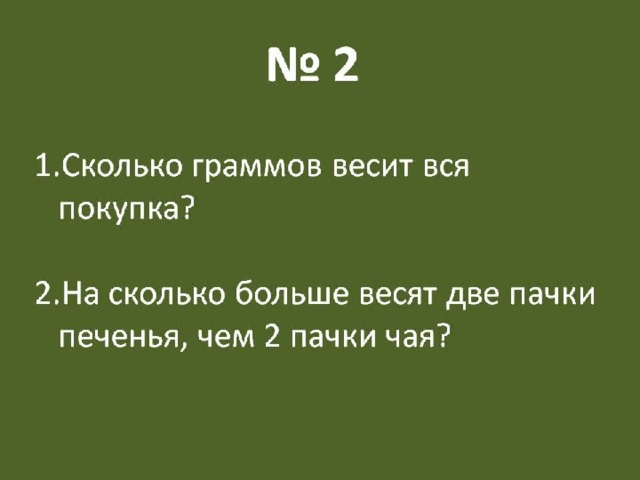 № 2

1.Сколько граммов весит вся покупка?

2.На сколько больше весят две пачки печенья, чем 2 пачки чая?